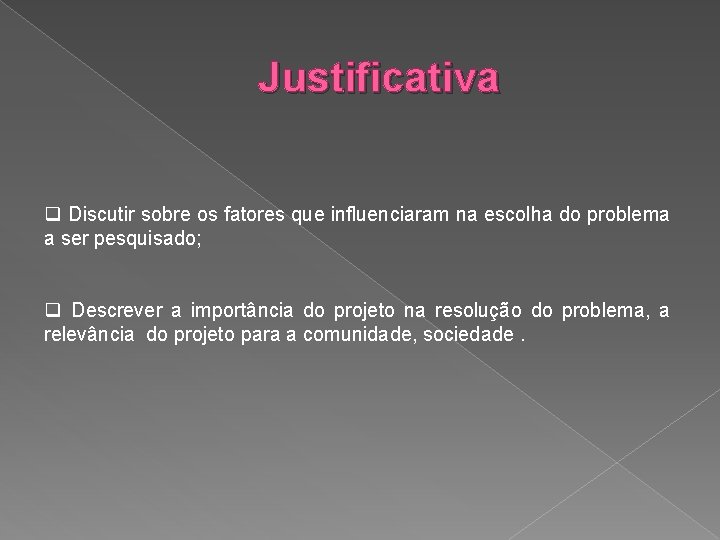 Justificativa

❑ Discutir sobre os fatores que influenciaram na escolha do problema a ser pesquisado;

❑ Descrever a importância do projeto na resolução do problema, a relevância do projeto para a comunidade, sociedade .